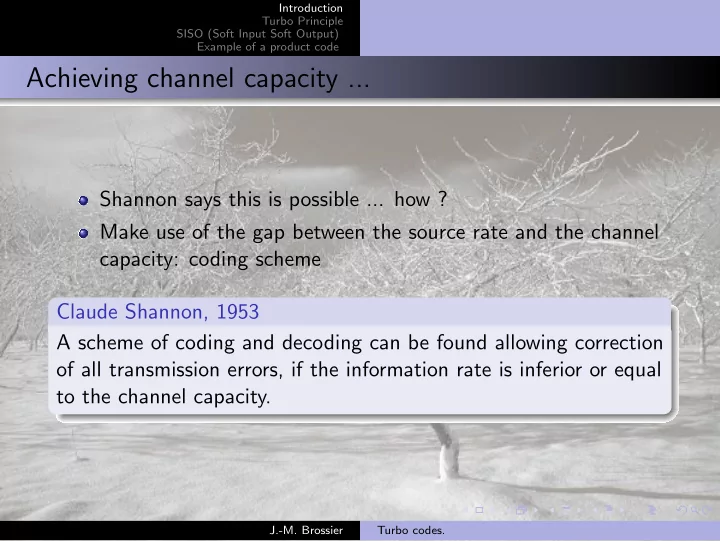 Introduction
Turbo Principle
SISO (Soft Input Soft Output)
Example of a product code

Achieving channel capacity ...

Shannon says this is possible ... how ?

Make use of the gap between the source rate and the channel capacity: coding scheme

Claude Shannon, 1953

A scheme of coding and decoding can be found allowing correction of all transmission errors, if the information rate is inferior or equal to the channel capacity.

J.-M. Brossier

Turbo codes.